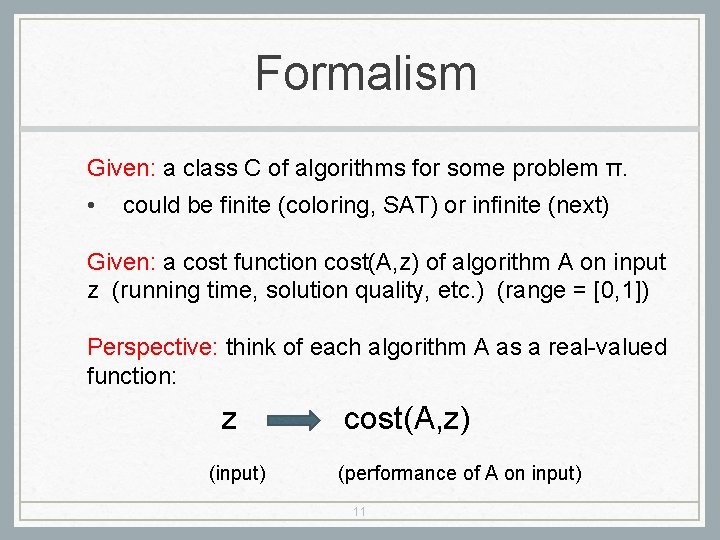 Formalism

Given: a class C of algorithms for some problem π.
• could be finite (coloring, SAT) or infinite (next)

Given: a cost function cost(A,z) of algorithm A on input z (running time, solution quality, etc.) (range = [0,1])

Perspective: think of each algorithm A as a real-valued function:

z cost(A,z)

(input) (performance of A on input)

11